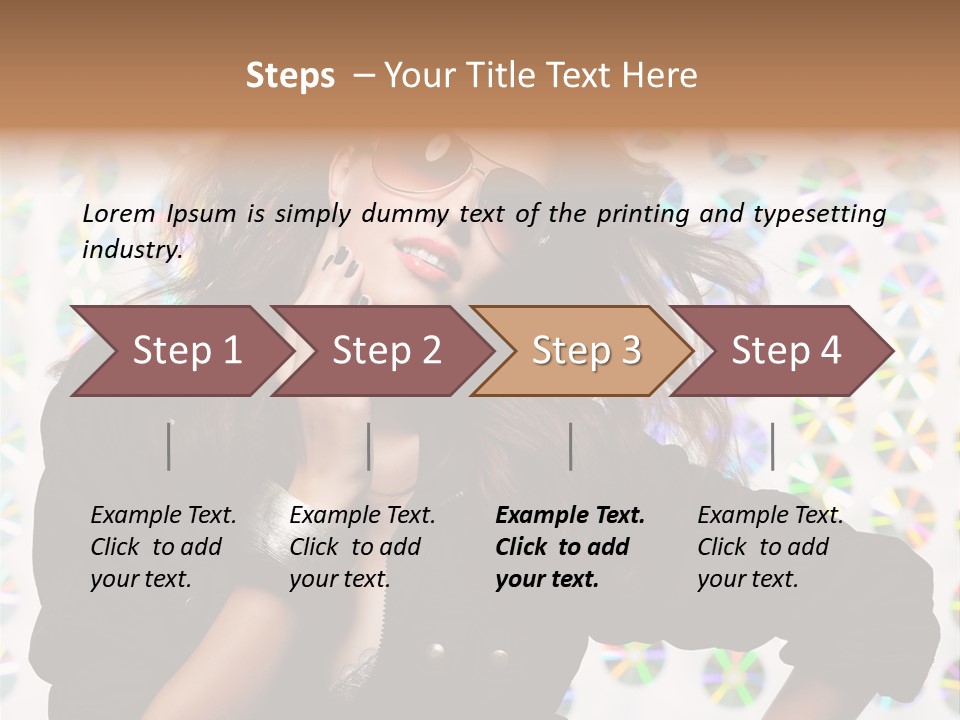 Steps – Your Title Text Here

Lorem Ipsum is simply dummy text of the printing and typesetting industry.

Step 1

Step 2

Step 3

Step 4

Example Text. Click to add your text.

Example Text. Click to add your text.

Example Text. Click to add your text.

Example Text. Click to add your text.